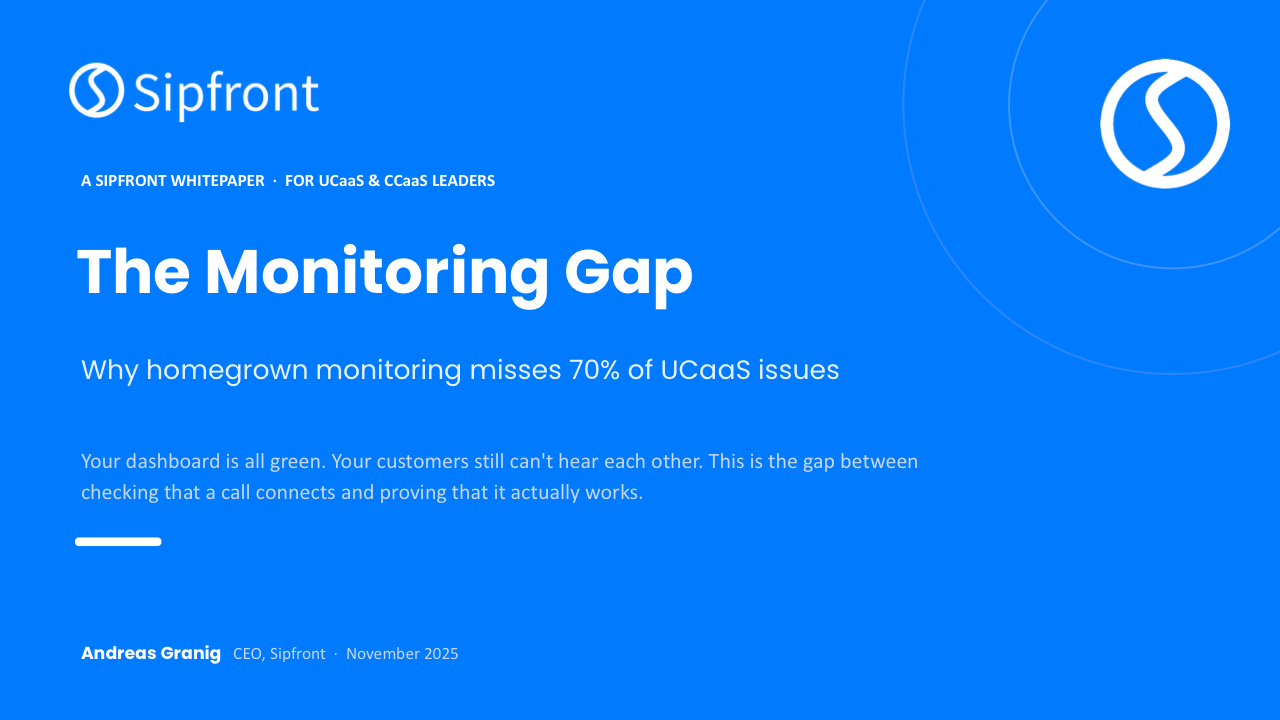 Sipfront

A SIPFRONT WHITEPAPER · FOR UCaaS & CCaaS LEADERS

The Monitoring Gap

Why homegrown monitoring misses 70% of UCaaS issues

Your dashboard is all green. Your customers still can't hear each other. This is the gap between checking that a call connects and proving that it actually works.

Andreas Granig CEO, Sipfront · November 2025